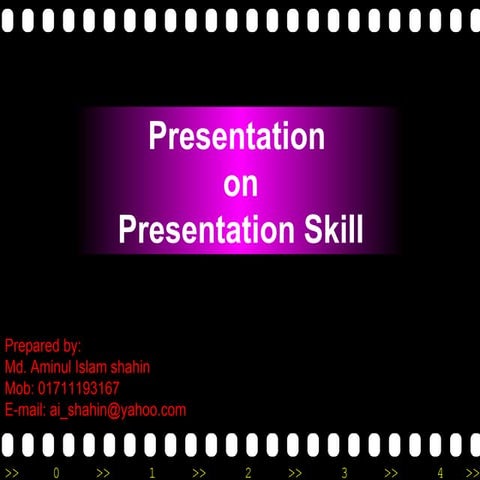 Presentation
on
Presentation Skill

Prepared by:
Md. Aminul Islam shahin
Mob: 01711193167
E-mail: ai_shahin@yahoo.com

>> 0 >> 1 >> 2 >> 3 >> 4 >>